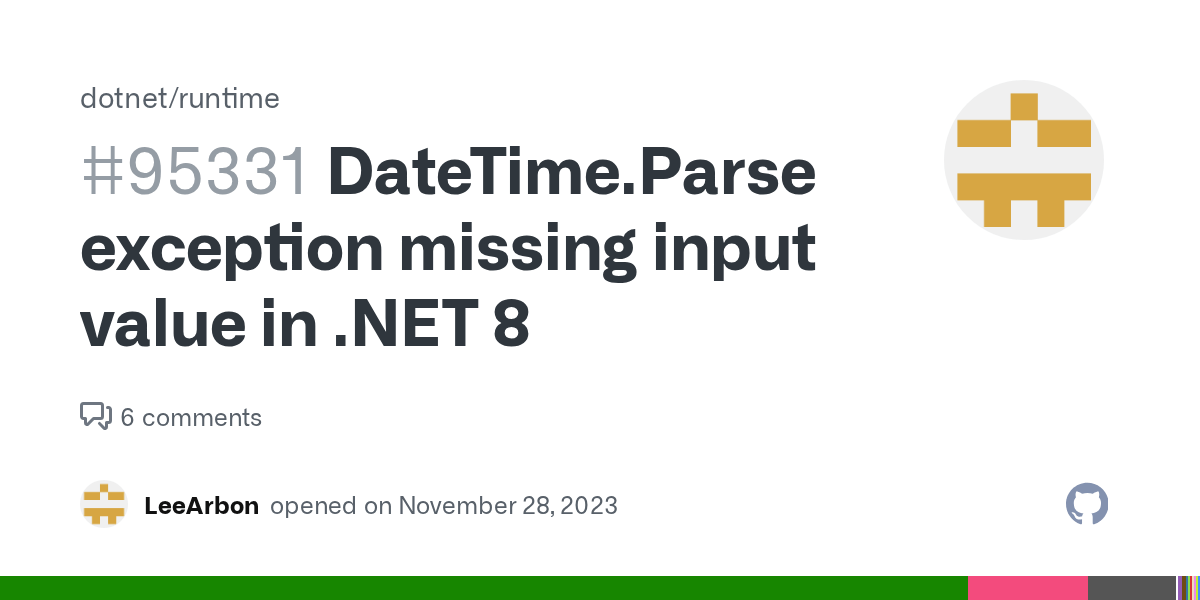 dotnet/runtime

#95331 DateTime.Parse exception missing input value in .NET 8

6 comments

LeeArbon opened on November 28, 2023